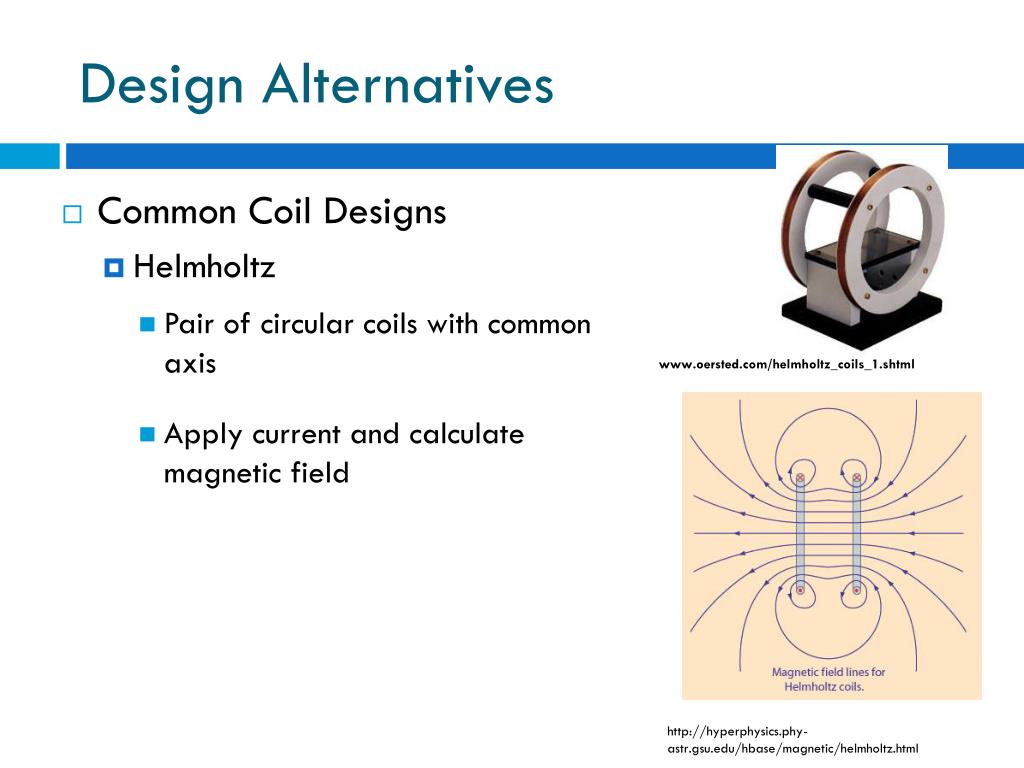 Design Alternatives

Common Coil Designs

Helmholtz

Pair of circular coils with common axis

Apply current and calculate magnetic field

www.oersted.com/helmholtz_coils_1.shtml

Magnetic field lines for Helmholtz coils.

http://hyperphysics.phy-astr.gsu.edu/hbase/magnetic/helmholtz.html